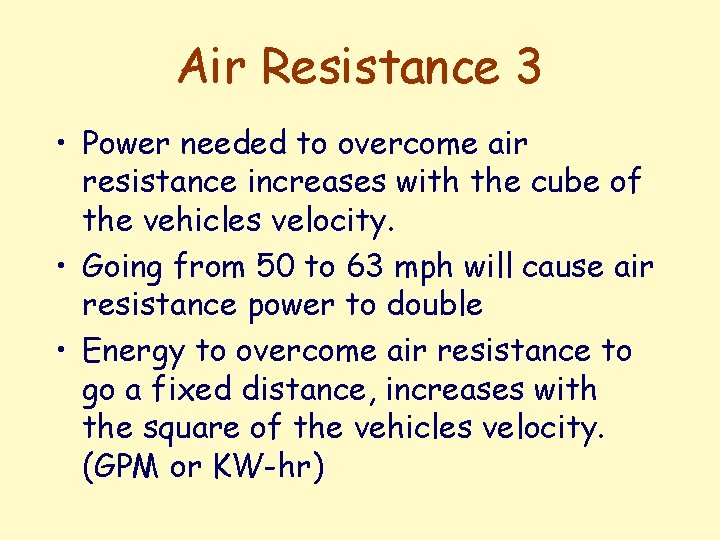 Air Resistance 3

• Power needed to overcome air resistance increases with the cube of the vehicles velocity.

• Going from 50 to 63 mph will cause air resistance power to double

• Energy to overcome air resistance to go a fixed distance, increases with the square of the vehicles velocity. (GPM or KW-hr)